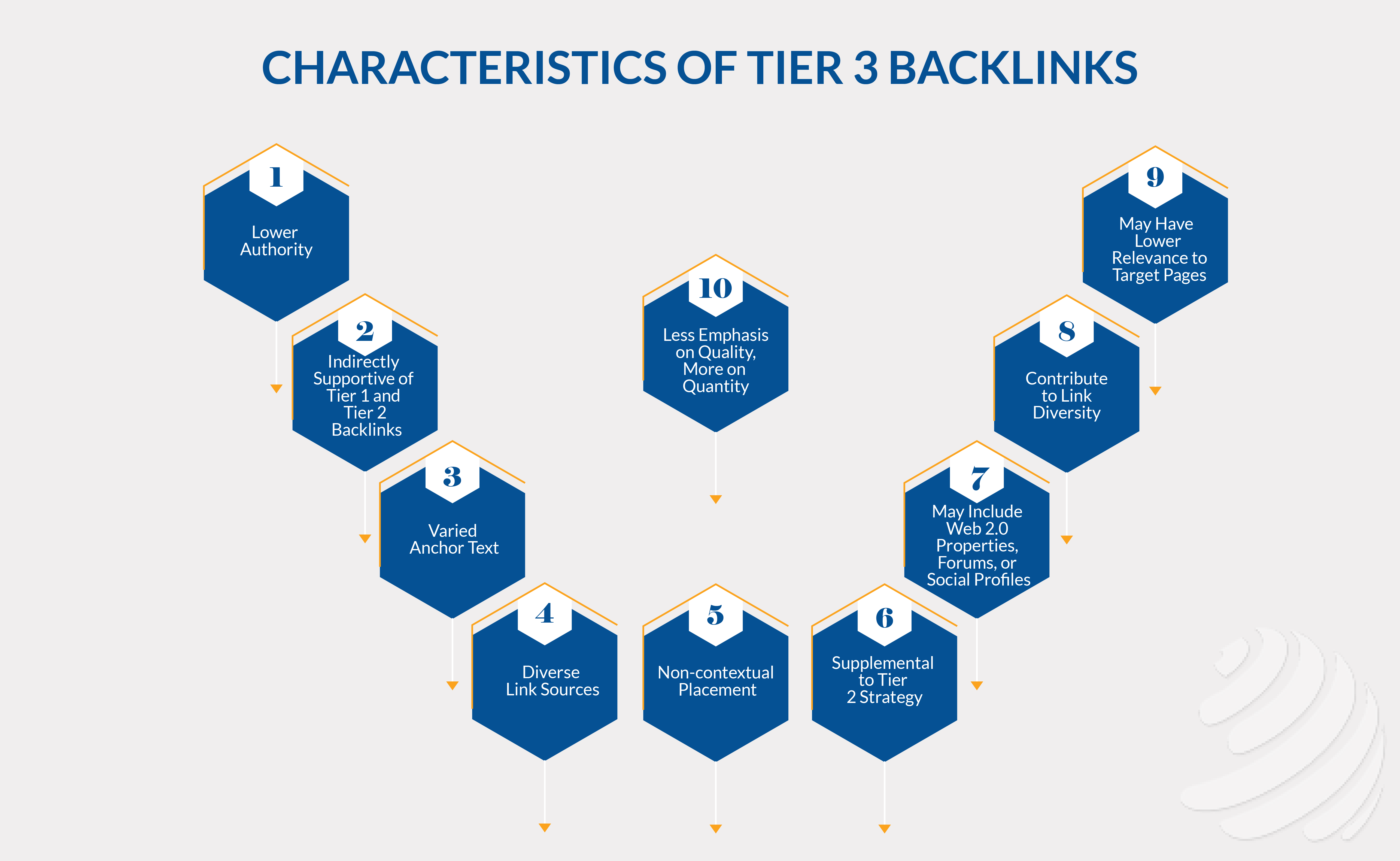 CHARACTERISTICS OF TIER 3 BACKLINKS

1
Lower Authority

2
Indirectly Supportive of Tier 1 and Tier 2 Backlinks

3
Varied Anchor Text

4
Diverse Link Sources

5
Non-contextual Placement

6
Supplemental to Tier 2 Strategy

7
May Include Web 2.0 Properties, Forums, or Social Profiles

8
Contribute to Link Diversity

9
May Have Lower Relevance to Target Pages

10
Less Emphasis on Quality, More on Quantity